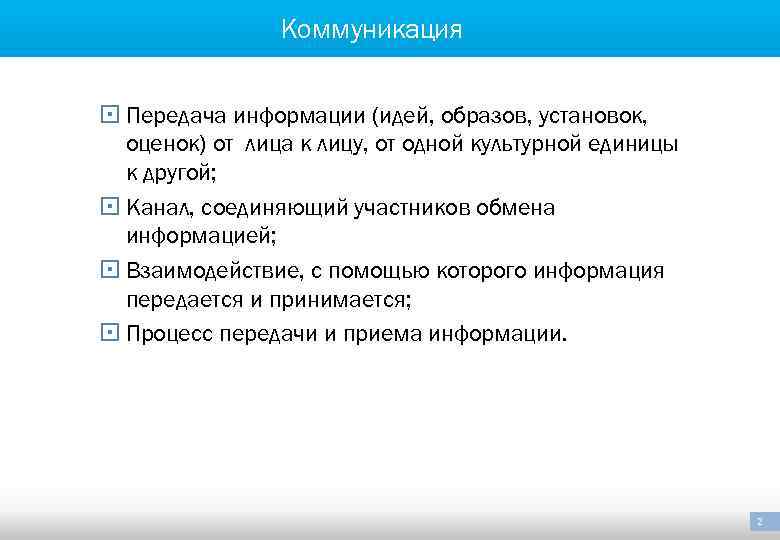 Коммуникация

Передача информации (идей, образов, установок, оценок) от лица к лицу, от одной культурной единицы к другой;

Канал, соединяющий участников обмена информацией;

Взаимодействие, с помощью которого информация передается и принимается;

Процесс передачи и приема информации.

2